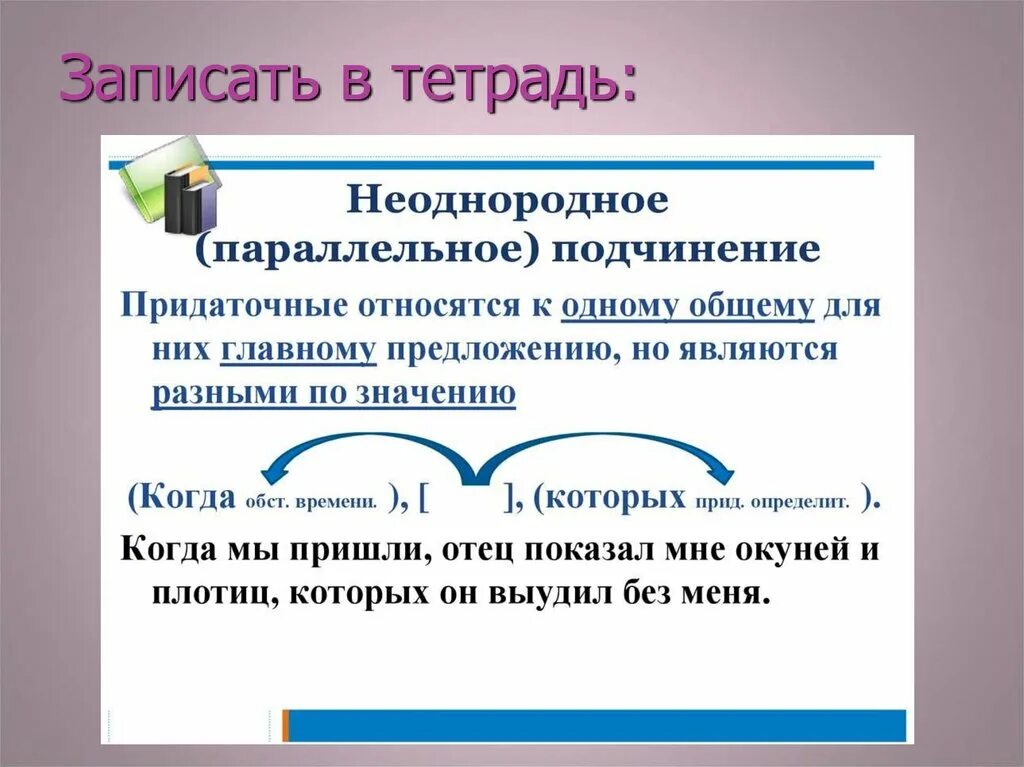 Записать в тетрадь:

Неоднородное (параллельное) подчинение

Придаточные относятся к одному общему для них главному предложению, но являются разными по значению

(Когда обст. времени. ), [ ], (которых прид. определит. ).

Когда мы пришли, отец показал мне окуней и плотиц, которых он выудил без меня.